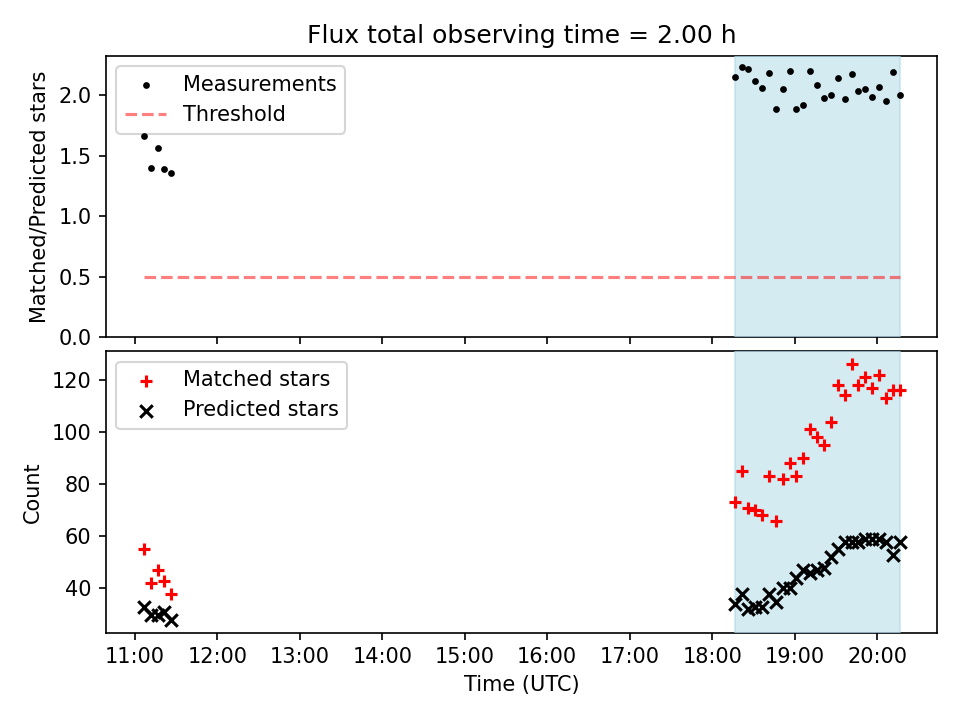 Flux total observing time = 2.00 h

Measurements
Threshold

Matched/Predicted stars

2.0
1.5
1.0
0.5
0.0

Matched stars
Predicted stars

Count

120
100
80
60
40

11:00 12:00 13:00 14:00 15:00 16:00 17:00 18:00 19:00 20:00

Time (UTC)